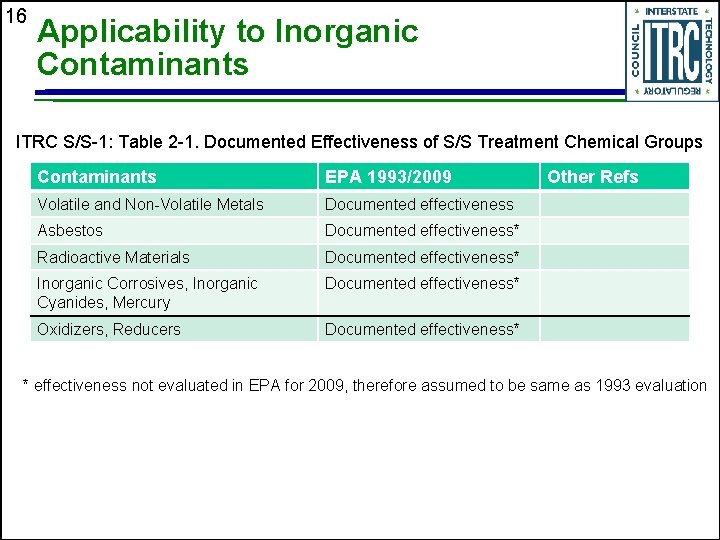 16

Applicability to Inorganic Contaminants

INTERSTATE TECHNOLOGY REGULATORY COUNCIL ITRC

ITRC S/S-1: Table 2-1. Documented Effectiveness of S/S Treatment Chemical Groups

| Contaminants | EPA 1993/2009 | Other Refs |
|---|---|---|
| Volatile and Non-Volatile Metals | Documented effectiveness | |
| Asbestos | Documented effectiveness* | |
| Radioactive Materials | Documented effectiveness* | |
| Inorganic Corrosives, Inorganic Cyanides, Mercury | Documented effectiveness* | |
| Oxidizers, Reducers | Documented effectiveness* | |

* effectiveness not evaluated in EPA for 2009, therefore assumed to be same as 1993 evaluation